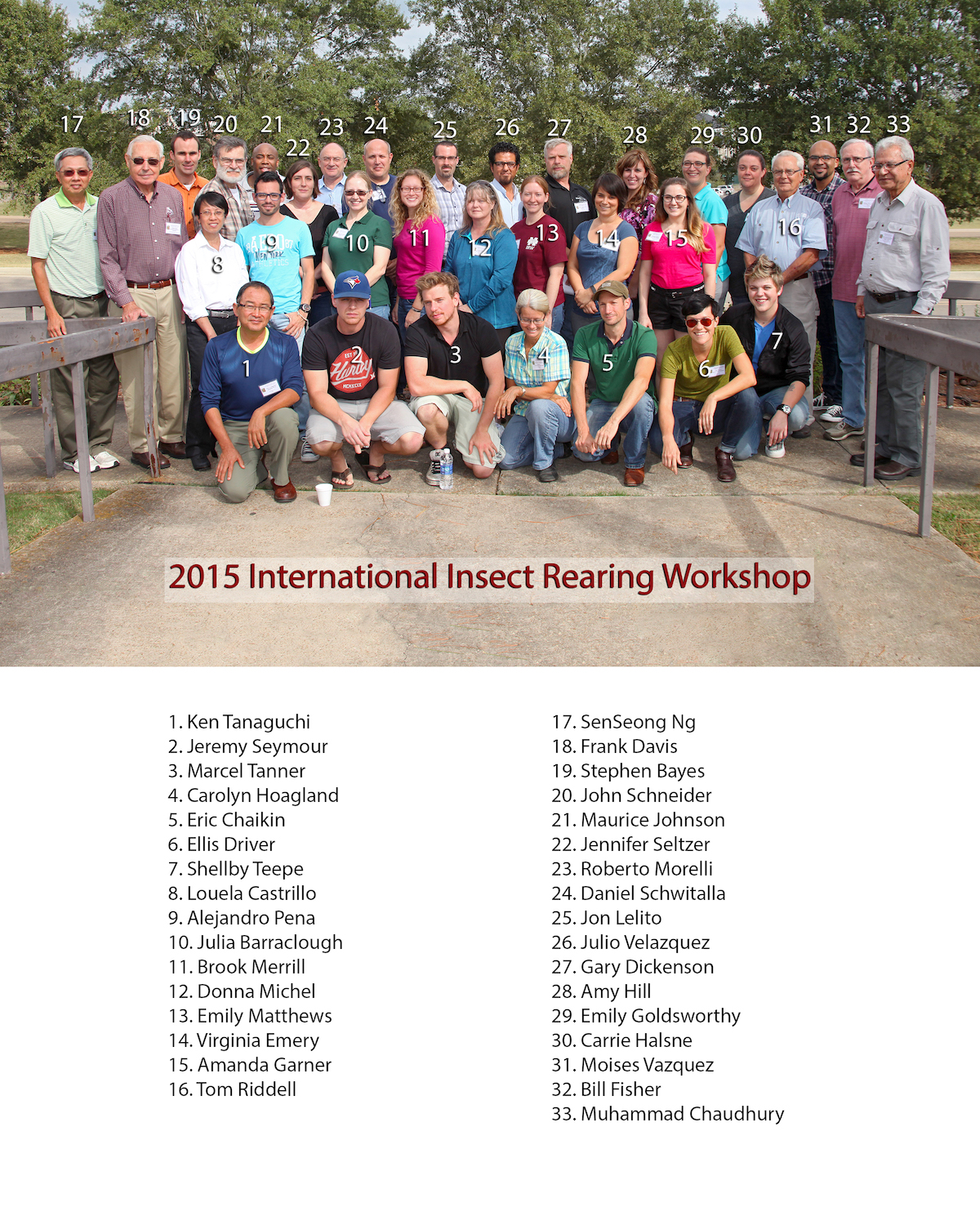 17 18 19 20 21 22 23 24 25 26 27 28 29 30 31 32 33

8 9 10 11 12 13 14 15 16

1 2 3 4 5 6 7

2015 International Insect Rearing Workshop

1. Ken Tanaguchi
2. Jeremy Seymour
3. Marcel Tanner
4. Carolyn Hoagland
5. Eric Chaikin
6. Ellis Driver
7. Shellby Teepe
8. Louela Castrillo
9. Alejandro Pena
10. Julia Barraclough
11. Brook Merrill
12. Donna Michel
13. Emily Matthews
14. Virginia Emery
15. Amanda Garner
16. Tom Riddell

17. SenSeong Ng
18. Frank Davis
19. Stephen Bayes
20. John Schneider
21. Maurice Johnson
22. Jennifer Seltzer
23. Roberto Morelli
24. Daniel Schwitalla
25. Jon Lelito
26. Julio Velazquez
27. Gary Dickenson
28. Amy Hill
29. Emily Goldsworthy
30. Carrie Halsne
31. Moises Vazquez
32. Bill Fisher
33. Muhammad Chaudhury